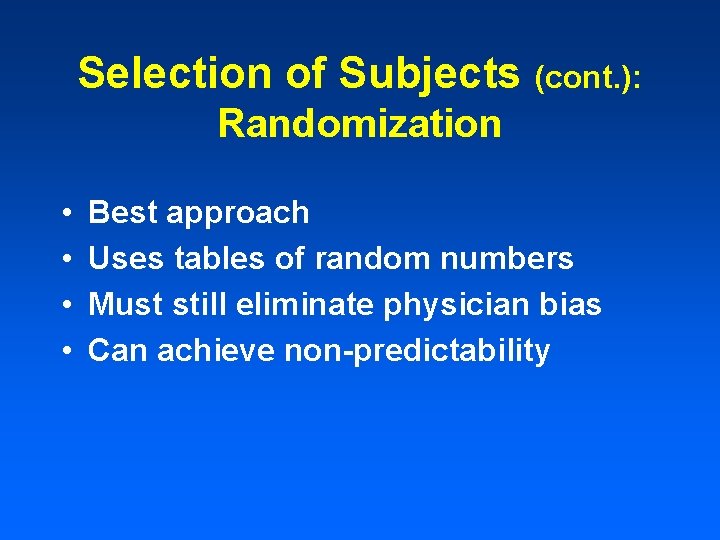 Selection of Subjects (cont.): Randomization

• Best approach
• Uses tables of random numbers
• Must still eliminate physician bias
• Can achieve non-predictability